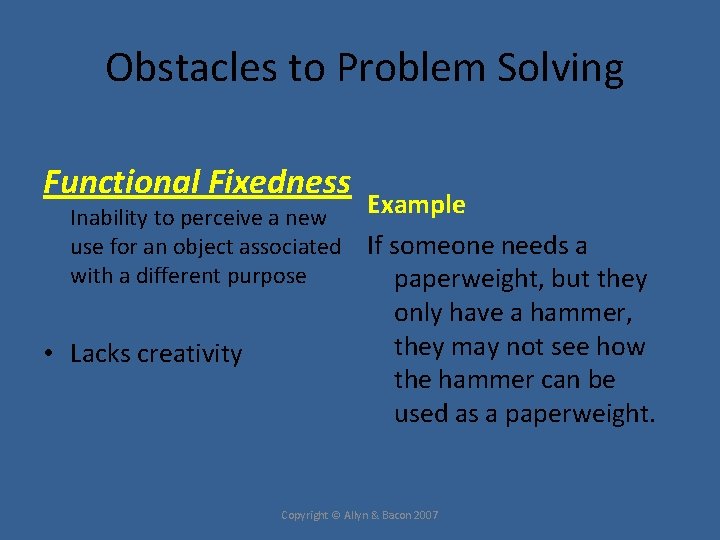 Obstacles to Problem Solving

Functional Fixedness

Inability to perceive a new use for an object associated with a different purpose

• Lacks creativity

Example

If someone needs a paperweight, but they only have a hammer, they may not see how the hammer can be used as a paperweight.

Copyright © Allyn & Bacon 2007